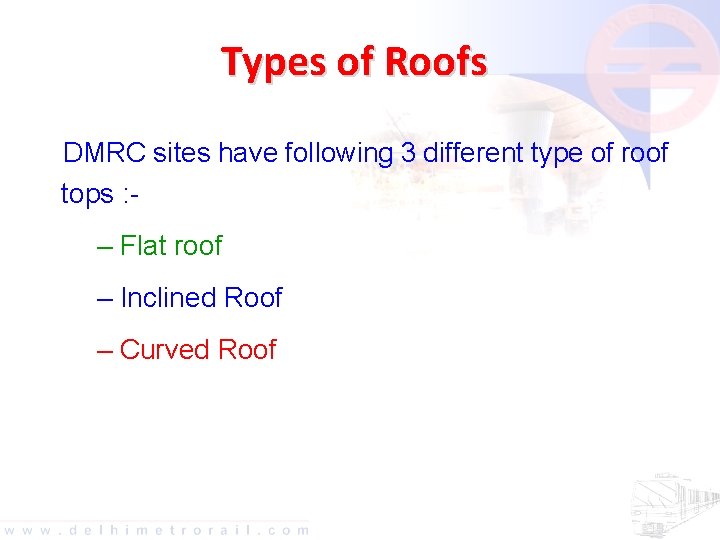 Types of Roofs

DMRC sites have following 3 different type of roof tops :-

– Flat roof

– Inclined Roof

– Curved Roof

www.delhimetrorail.com